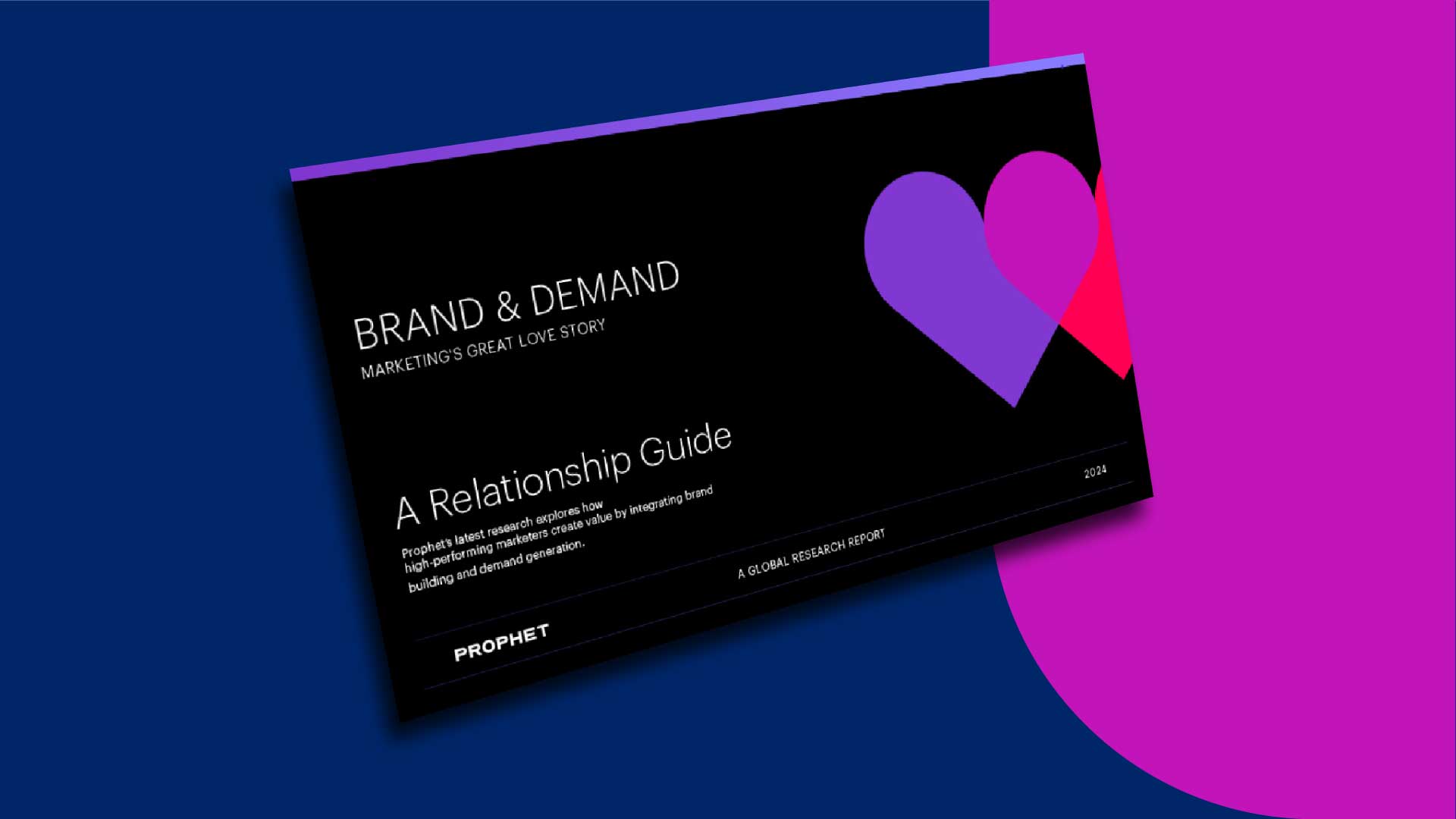 BRAND & DEMAND
MARKETING'S GREAT LOVE STORY

A Relationship Guide

Prophet's latest research explores how high-performing marketers create value by integrating brand building and demand generation.

2024

A GLOBAL RESEARCH REPORT

PROPHET